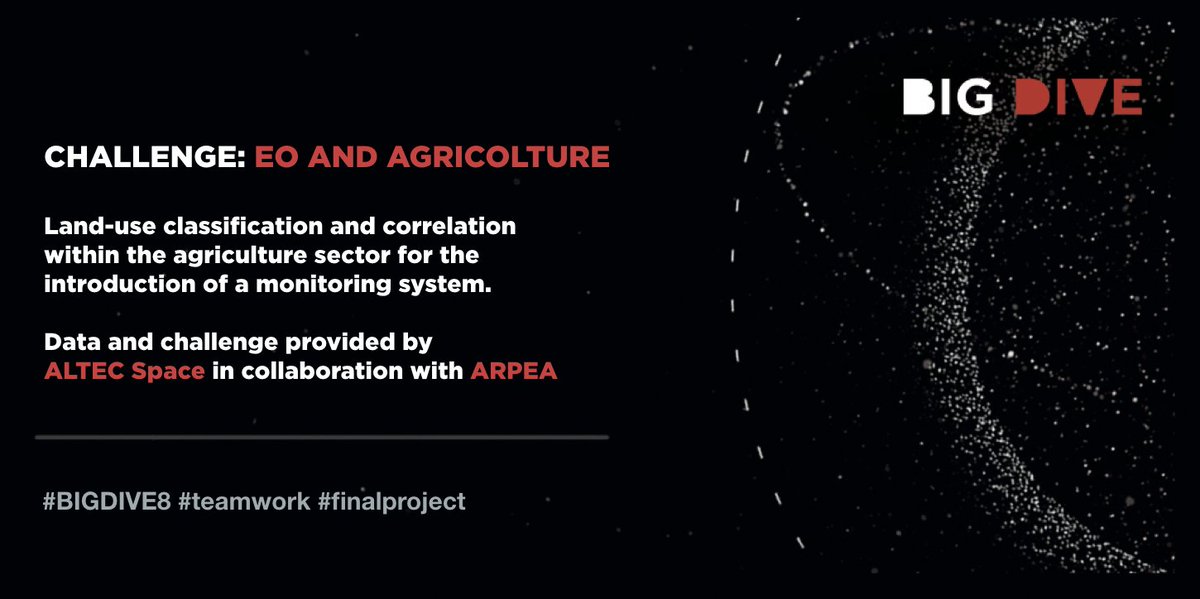 BIG DIVE

CHALLENGE: EO AND AGRICOLTURE

Land-use classification and correlation within the agriculture sector for the introduction of a monitoring system.

Data and challenge provided by ALTEC Space in collaboration with ARPEA

#BIGDIVE8 #teamwork #finalproject